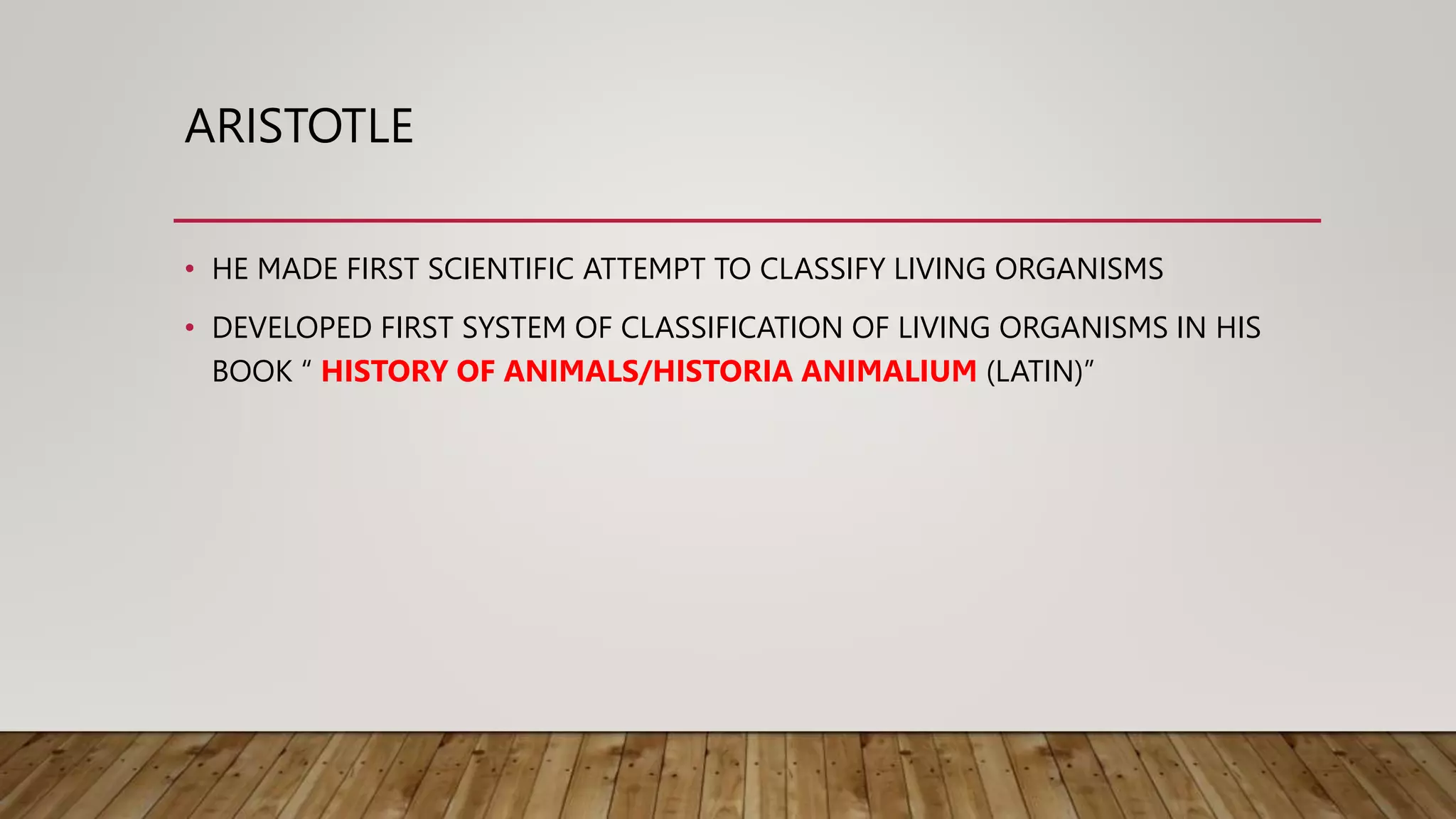 ARISTOTLE

• HE MADE FIRST SCIENTIFIC ATTEMPT TO CLASSIFY LIVING ORGANISMS

• DEVELOPED FIRST SYSTEM OF CLASSIFICATION OF LIVING ORGANISMS IN HIS BOOK “ HISTORY OF ANIMALS/HISTORIA ANIMALIUM (LATIN)”